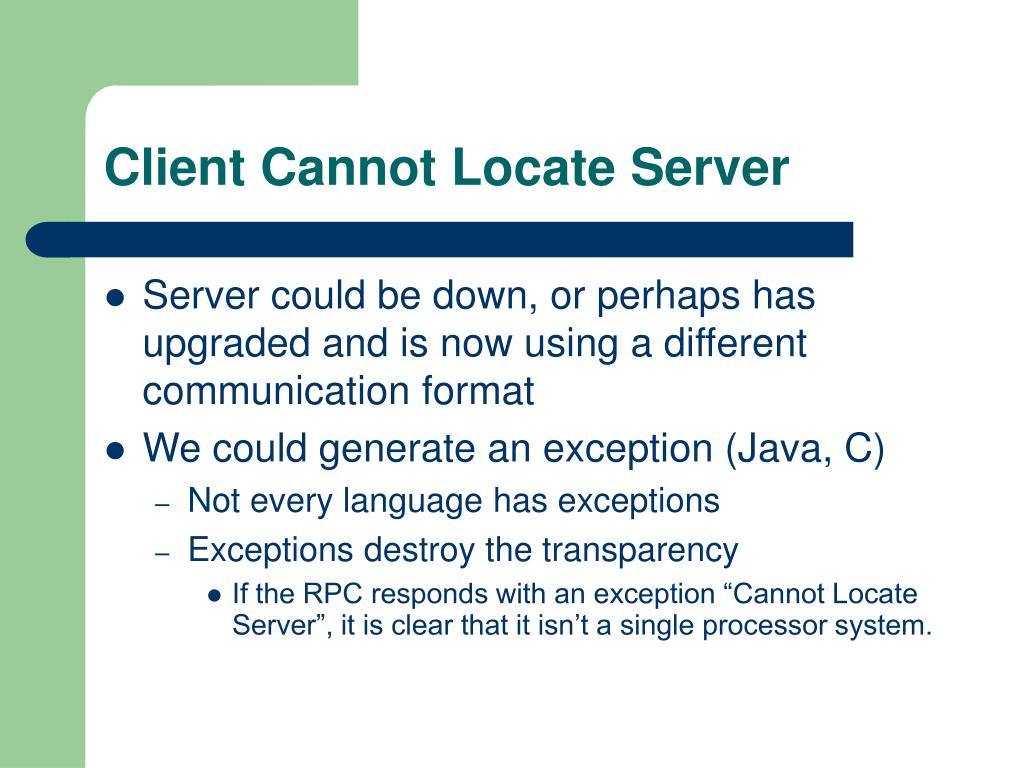 Client Cannot Locate Server

- Server could be down, or perhaps has upgraded and is now using a different communication format
- We could generate an exception (Java, C)
  – Not every language has exceptions
  – Exceptions destroy the transparency
    - If the RPC responds with an exception “Cannot Locate Server”, it is clear that it isn’t a single processor system.